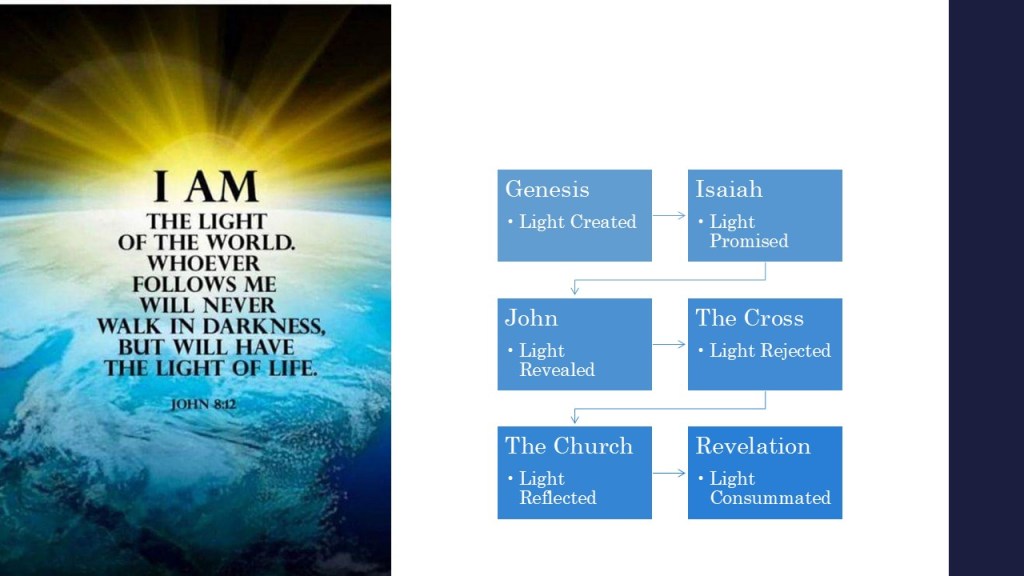 I AM
THE LIGHT OF THE WORLD. WHOEVER FOLLOWS ME WILL NEVER WALK IN DARKNESS, BUT WILL HAVE THE LIGHT OF LIFE.

JOHN 8:12

Genesis
• Light Created

Isaiah
• Light Promised

John
• Light Revealed

The Cross
• Light Rejected

The Church
• Light Reflected

Revelation
• Light Consummated